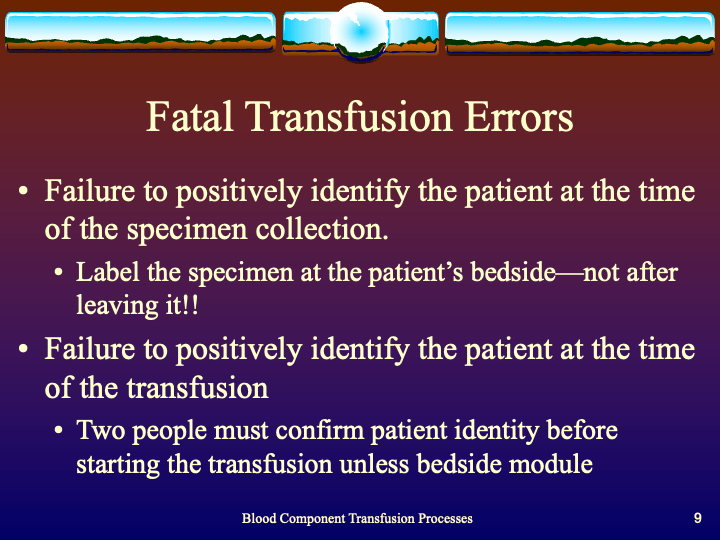 Fatal Transfusion Errors

• Failure to positively identify the patient at the time of the specimen collection.

• Label the specimen at the patient's bedside—not after leaving it!!

• Failure to positively identify the patient at the time of the transfusion

• Two people must confirm patient identity before starting the transfusion unless bedside module

Blood Component Transfusion Processes

9